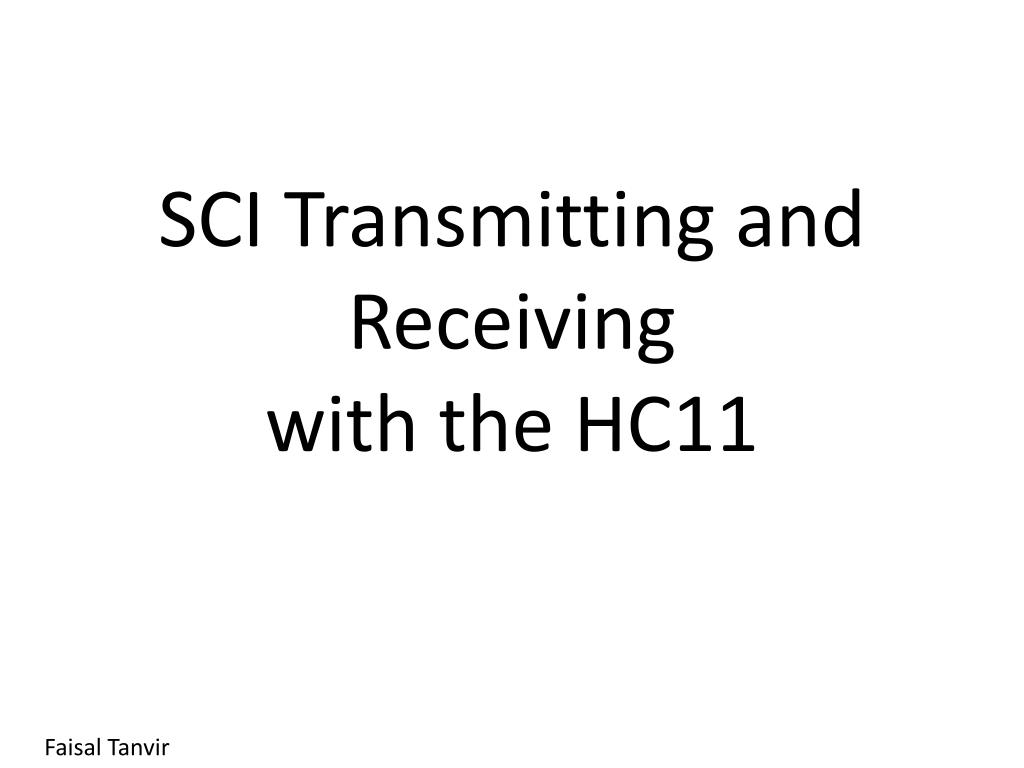 SCI Transmitting and Receiving
with the HC11

Faisal Tanvir